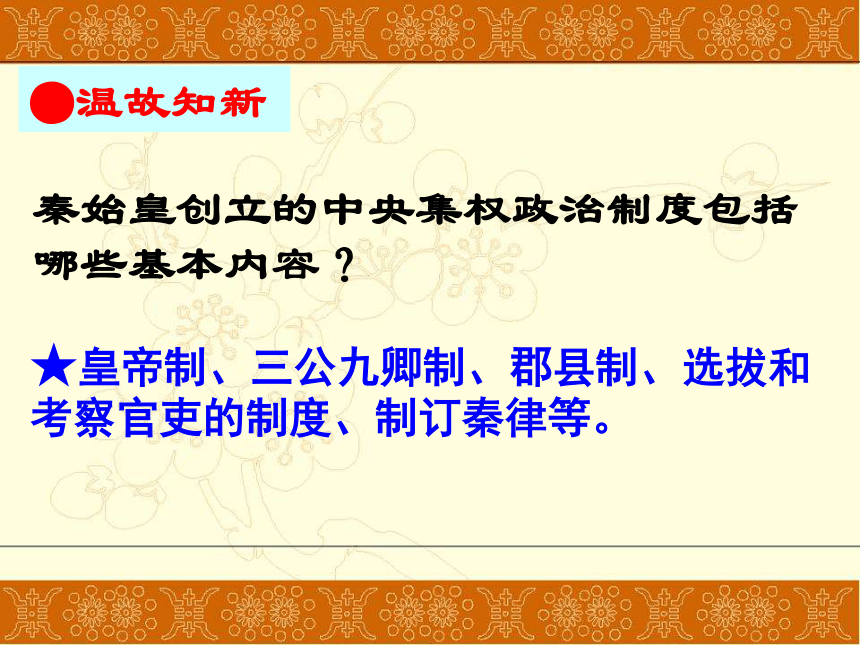 ●温故知新

秦始皇创立的中央集权政治制度包括哪些基本内容？

★皇帝制、三公九卿制、郡县制、选拔和考察官吏的制度、制订秦律等。